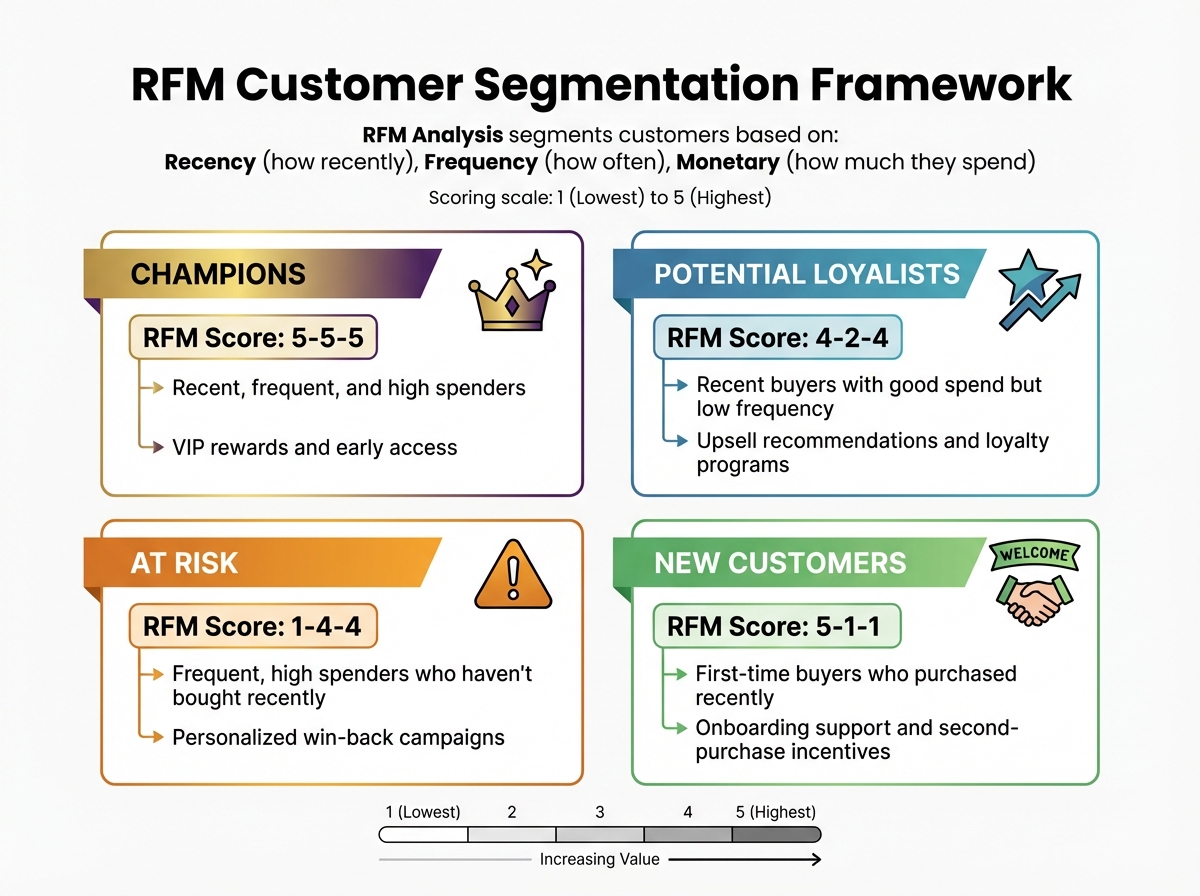 RFM Customer Segmentation Framework

RFM Analysis segments customers based on:
Recency (how recently), Frequency (how often), Monetary (how much they spend)

Scoring scale: 1 (Lowest) to 5 (Highest)

CHAMPIONS

RFM Score: 5-5-5

Recent, frequent, and high spenders

VIP rewards and early access

POTENTIAL LOYALISTS

RFM Score: 4-2-4

Recent buyers with good spend but low frequency

Upsell recommendations and loyalty programs

AT RISK

RFM Score: 1-4-4

Frequent, high spenders who haven't bought recently

Personalized win-back campaigns

NEW CUSTOMERS

WELCOME

RFM Score: 5-1-1

First-time buyers who purchased recently

Onboarding support and second-purchase incentives

1 (Lowest) 2 3 4 5 (Highest)

Increasing Value